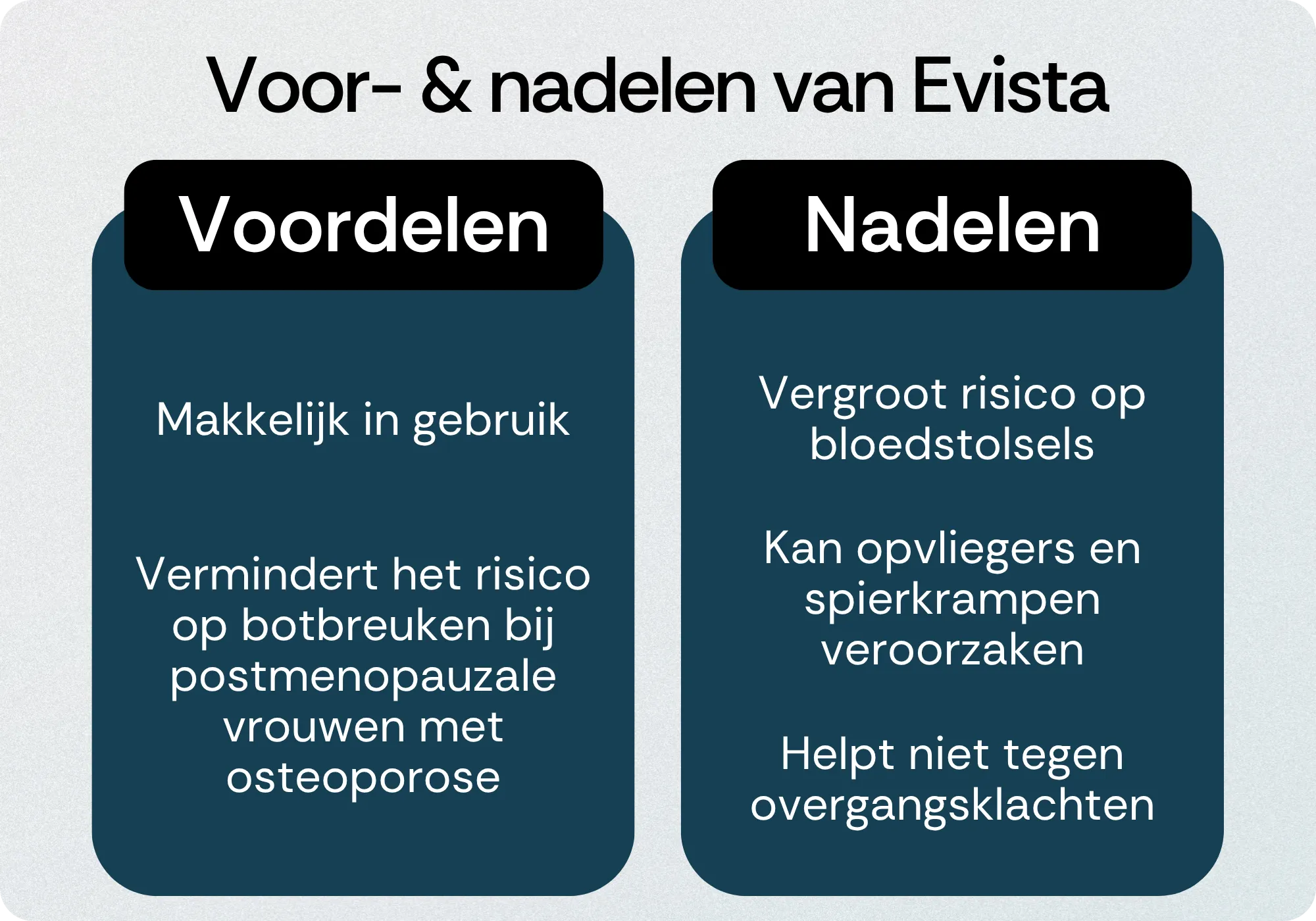 Voor- & nadelen van Evista

Voordelen

Makkelijk in gebruik

Vermindert het risico op botbreuken bij postmenopauzale vrouwen met osteoporose

Nadelen

Vergroot risico op bloedstolsels

Kan opvliegers en spierkrampen veroorzaken

Helpt niet tegen overgangsklachten